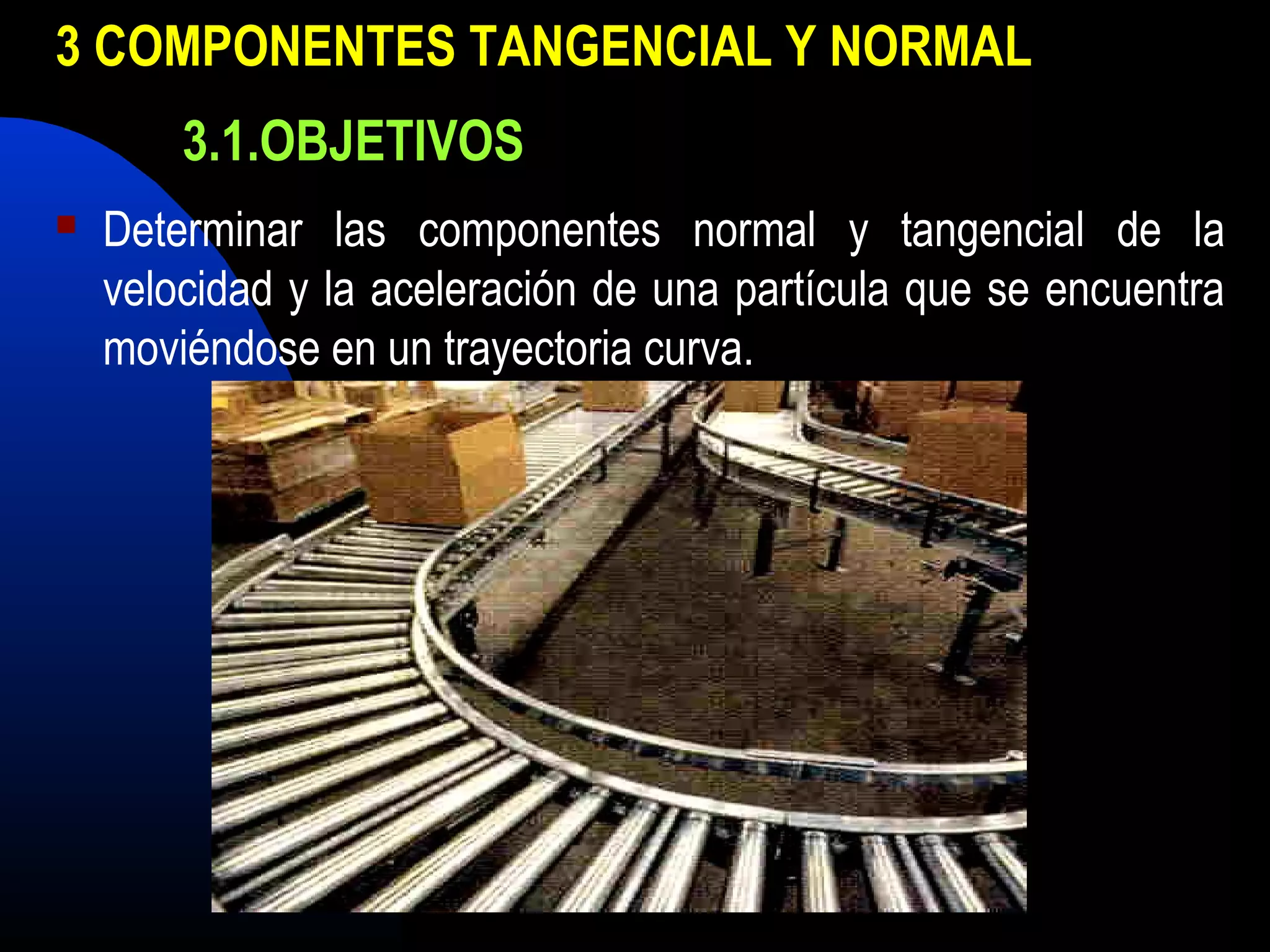 3 COMPONENTES TANGENCIAL Y NORMAL

3.1.OBJETIVOS

Determinar las componentes normal y tangencial de la velocidad y la aceleración de una partícula que se encuentra moviéndose en un trayectoria curva.